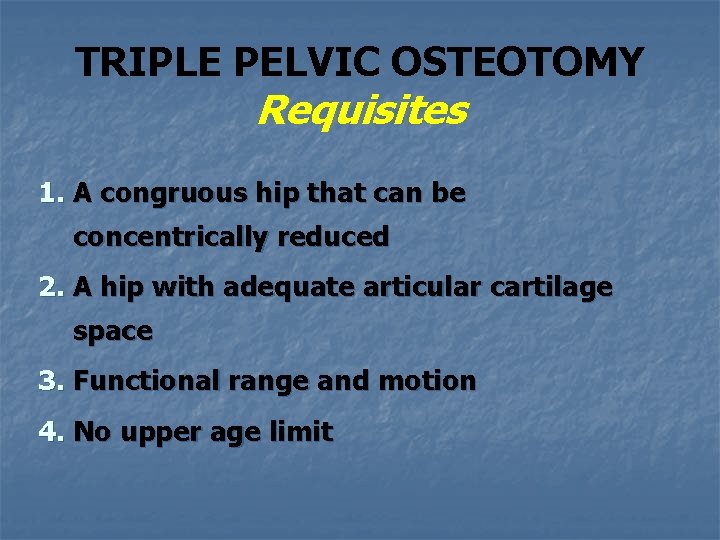 TRIPLE PELVIC OSTEOTOMY
Requisites

1. A congruous hip that can be concentrically reduced

2. A hip with adequate articular cartilage space

3. Functional range and motion

4. No upper age limit